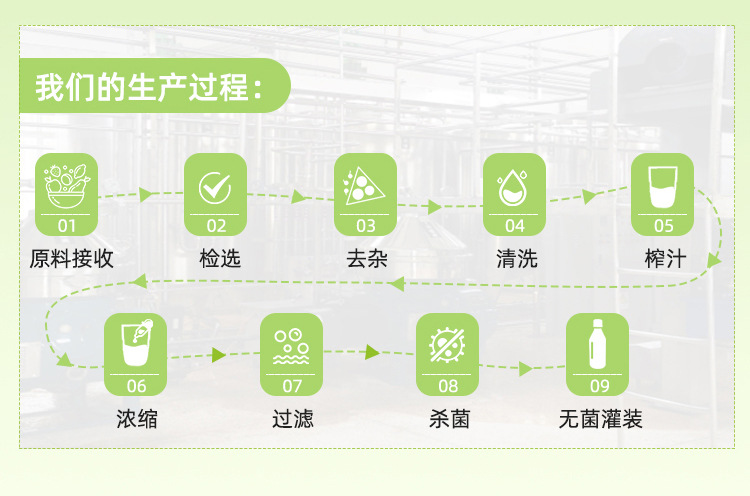 我们的生产过程：

01
原料接收

02
检选

03
去杂

04
清洗

05
榨汁

06
浓缩

07
过滤

08
杀菌

09
无菌灌装